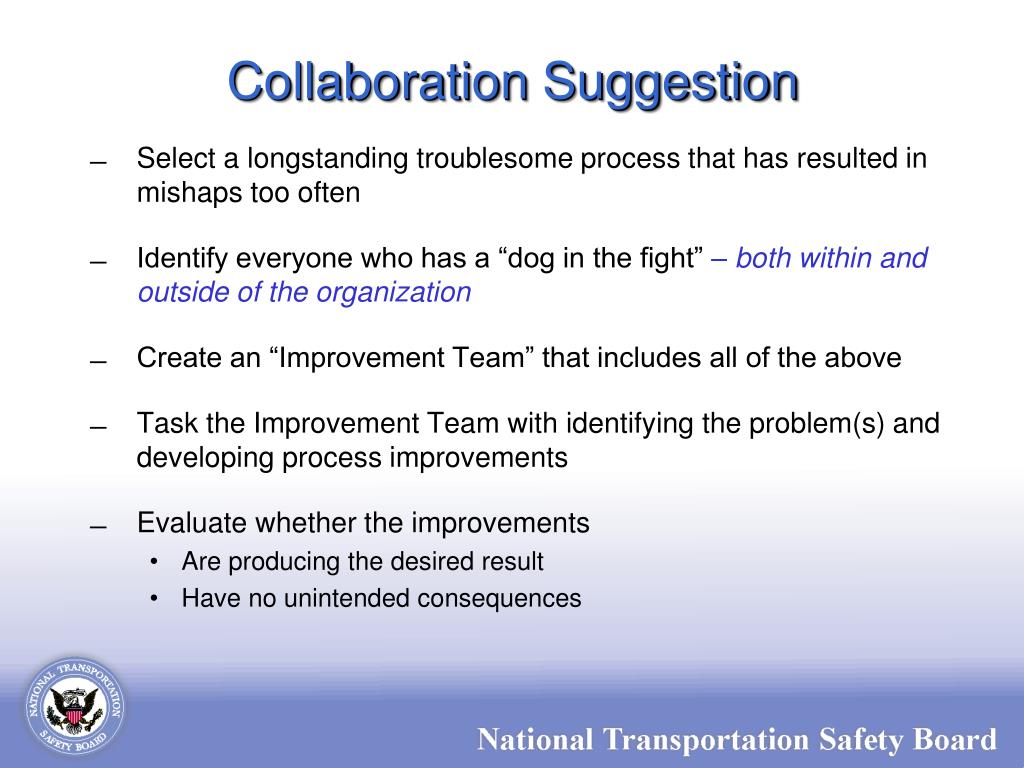 Collaboration Suggestion

– Select a longstanding troublesome process that has resulted in mishaps too often

– Identify everyone who has a “dog in the fight” – both within and outside of the organization

– Create an “Improvement Team” that includes all of the above

– Task the Improvement Team with identifying the problem(s) and developing process improvements

– Evaluate whether the improvements
• Are producing the desired result
• Have no unintended consequences

NATIONAL TRANSPORTATION SAFETY BOARD

National Transportation Safety Board